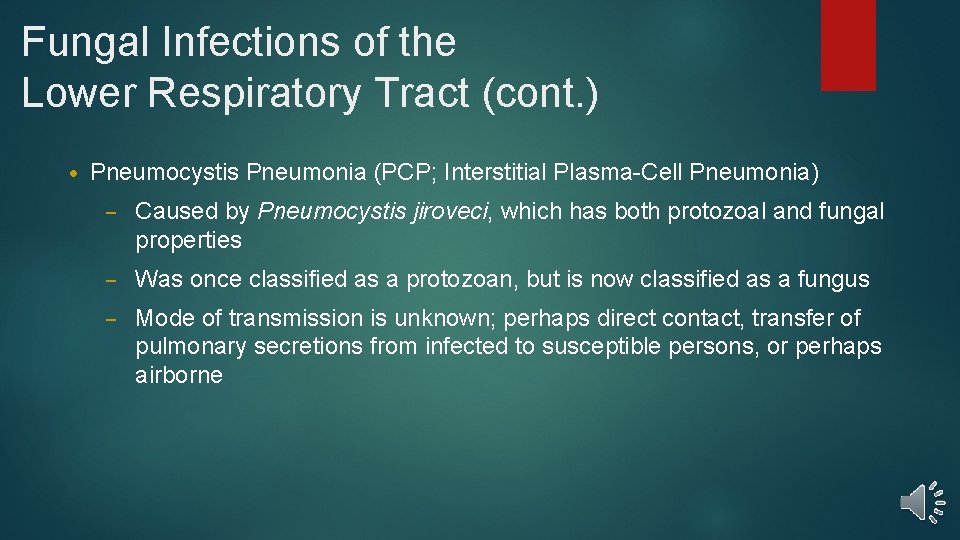 Fungal Infections of the Lower Respiratory Tract (cont.)

• Pneumocystis Pneumonia (PCP; Interstitial Plasma-Cell Pneumonia)

– Caused by Pneumocystis jiroveci, which has both protozoal and fungal properties

– Was once classified as a protozoan, but is now classified as a fungus

– Mode of transmission is unknown; perhaps direct contact, transfer of pulmonary secretions from infected to susceptible persons, or perhaps airborne